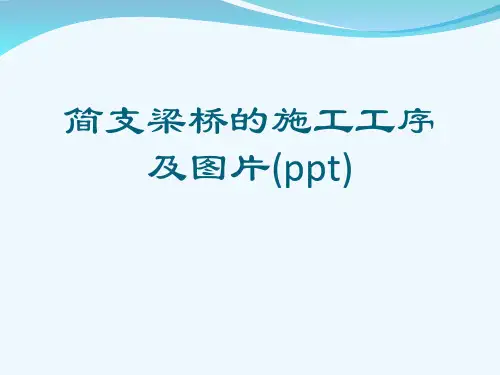 简支梁桥的施工工序及图片(ppt)